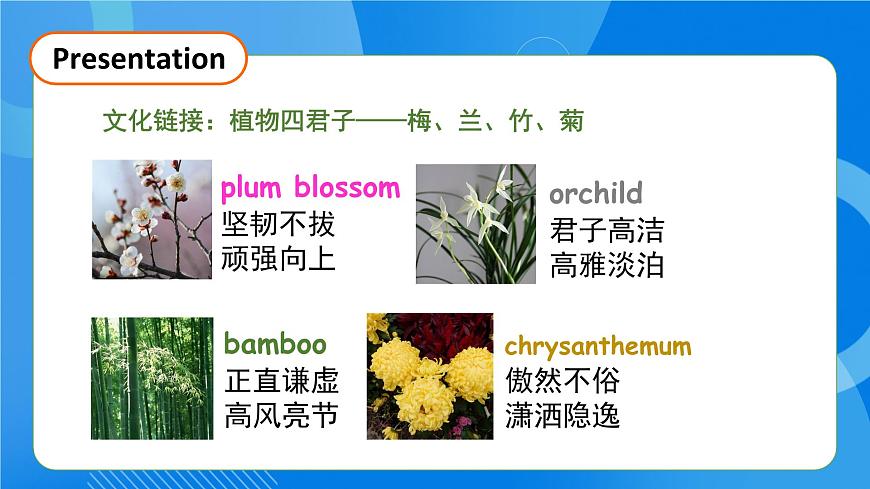 Presentation

文化链接：植物四君子——梅、兰、竹、菊

plum blossom
坚韧不拔
顽强向上

orchild
君子高洁
高雅淡泊

bamboo
正直谦虚
高风亮节

chrysanthemum
傲然不俗
潇洒隐逸